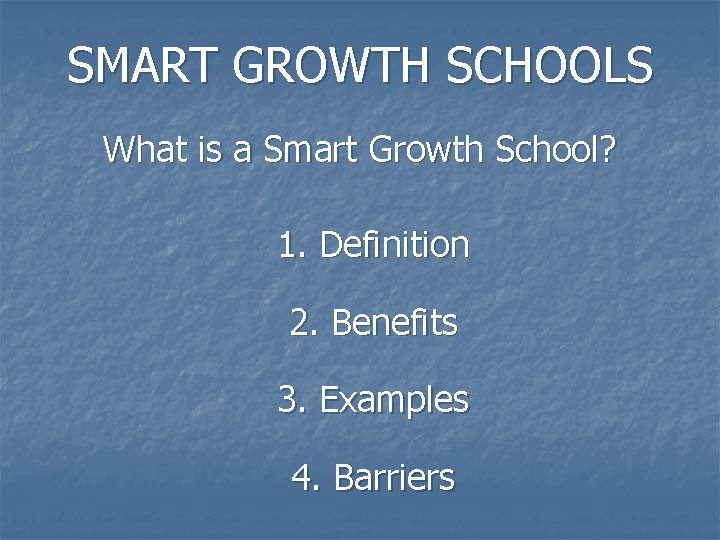 SMART GROWTH SCHOOLS

What is a Smart Growth School?

1. Definition

2. Benefits

3. Examples

4. Barriers